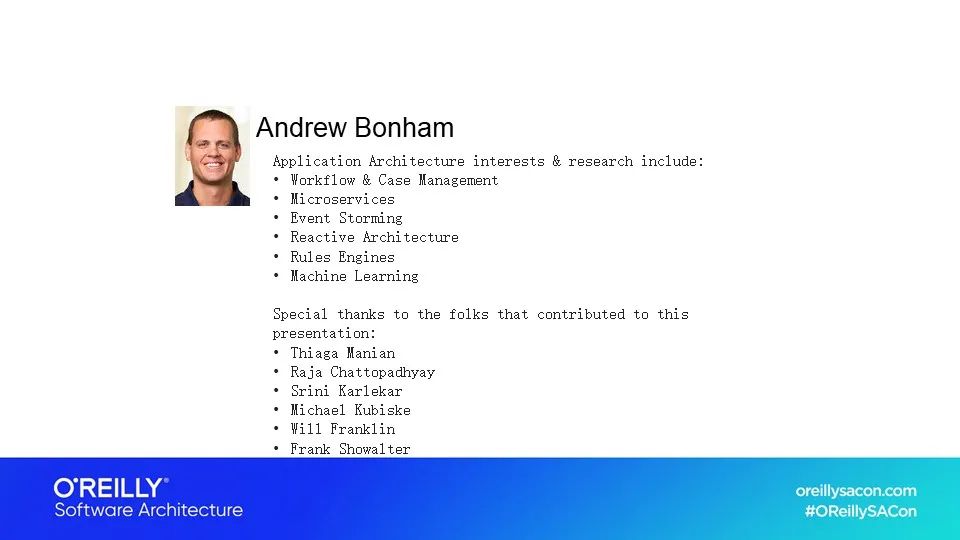 Andrew Bonham

Application Architecture interests & research include:
• Workflow & Case Management
• Microservices
• Event Storming
• Reactive Architecture
• Rules Engines
• Machine Learning

Special thanks to the folks that contributed to this presentation:
• Thiaga Manian
• Raja Chattopadhyay
• Srini Karlekar
• Michael Kubiske
• Will Franklin
• Frank Showalter

O'REILLY®
Software Architecture

oreillysacon.com
#OReillySACon